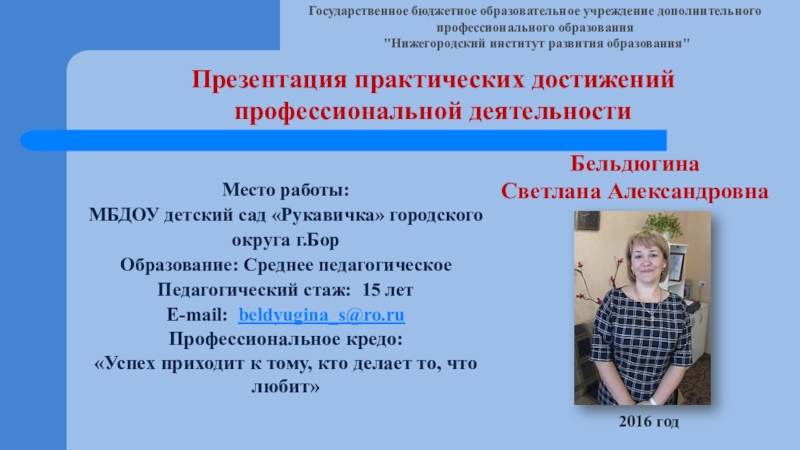 Государственное бюджетное образовательное учреждение дополнительного профессионального образования "Нижегородский институт развития образования"

Презентация практических достижений профессиональной деятельности

Бельдюгина Светлана Александровна

Место работы:
МБДОУ детский сад «Рукавичка» городского округа г.Бор
Образование: Среднее педагогическое
Педагогический стаж: 15 лет
E-mail: beldyugina_s@ro.ru
Профессиональное кредо:
«Успех приходит к тому, кто делает то, что любит»

2016 год